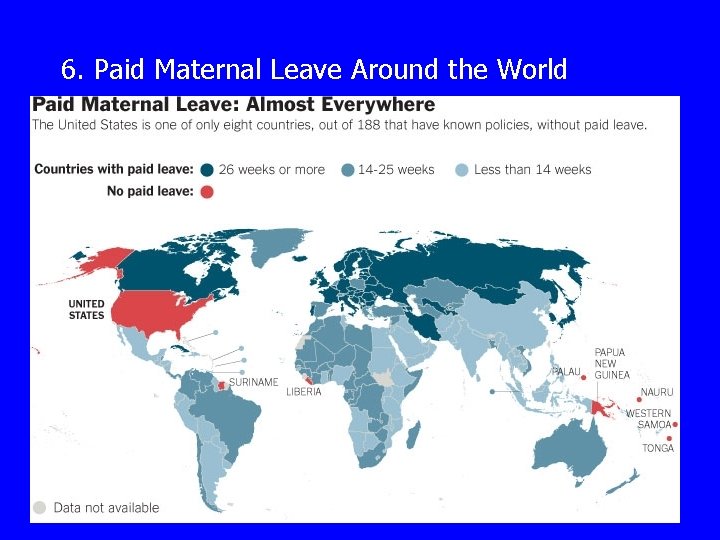 6. Paid Maternal Leave Around the World

Paid Maternal Leave: Almost Everywhere

The United States is one of only eight countries, out of 188 that have known policies, without paid leave.

Countries with paid leave: 26 weeks or more 14-25 weeks Less than 14 weeks

No paid leave:

UNITED STATES

SURINAME

LIBERIA

PALAU

PAPUA NEW GUINEA

NAURU

WESTERN SAMOA

TONGA

Data not available